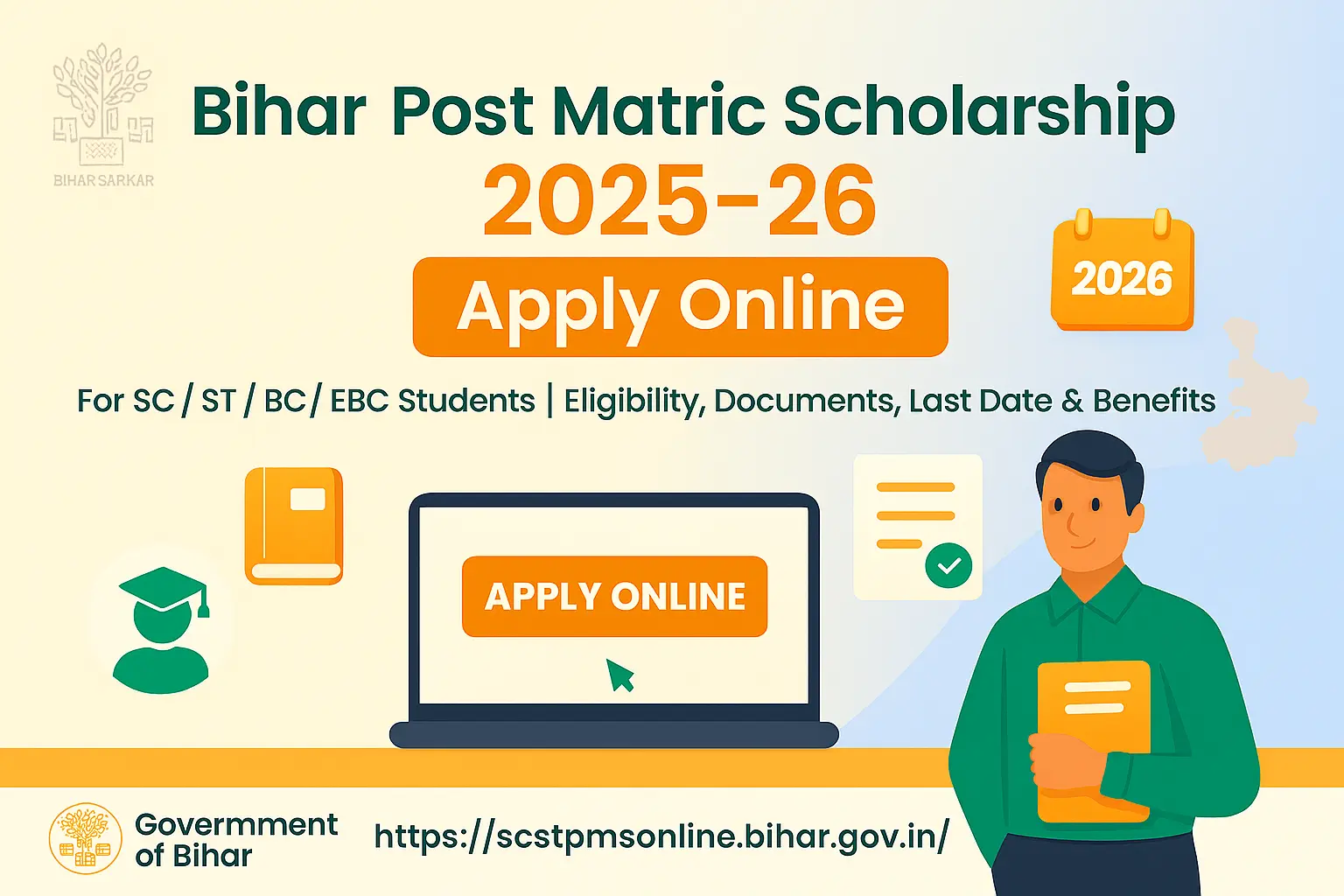 BIHAR SARKAR

Bihar Post Matric Scholarship
2025-26
Apply Online

2026

For SC / ST / BC / EBC Students | Eligibility, Documents, Last Date & Benefits

APPLY ONLINE

Govermment of Bihar

https://scstpmsonline.bihar.gov.in/